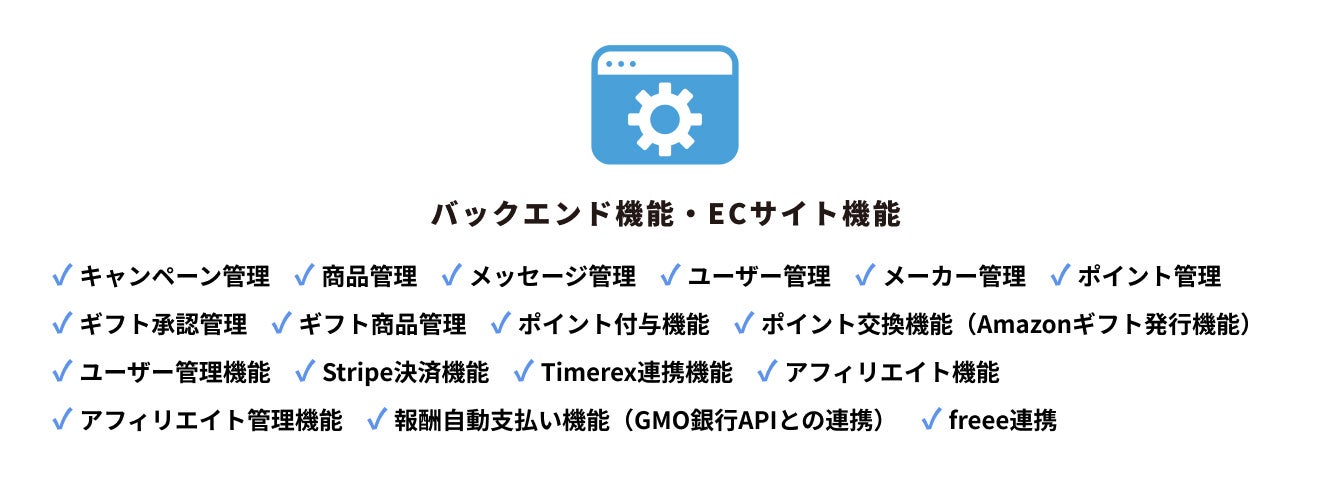 バックエンド機能・ECサイト機能

✓ キャンペーン管理 ✓ 商品管理 ✓ メッセージ管理 ✓ ユーザー管理 ✓ メーカー管理 ✓ ポイント管理
✓ ギフト承認管理 ✓ ギフト商品管理 ✓ ポイント付与機能 ✓ ポイント交換機能（Amazonギフト発行機能）
✓ ユーザー管理機能 ✓ Stripe決済機能 ✓ Timerex連携機能 ✓ アフィリエイト機能
✓ アフィリエイト管理機能 ✓ 報酬自動支払い機能（GMO銀行APIとの連携） ✓ freee連携